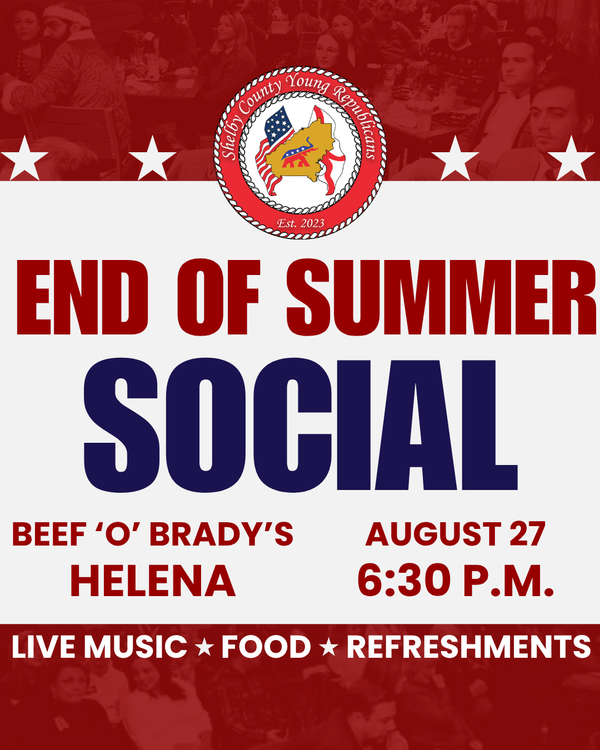 Shelby County Young Republicans
Est. 2023

END OF SUMMER
SOCIAL

BEEF 'O' BRADY'S
HELENA

AUGUST 27
6:30 P.M.

LIVE MUSIC ★ FOOD ★ REFRESHMENTS